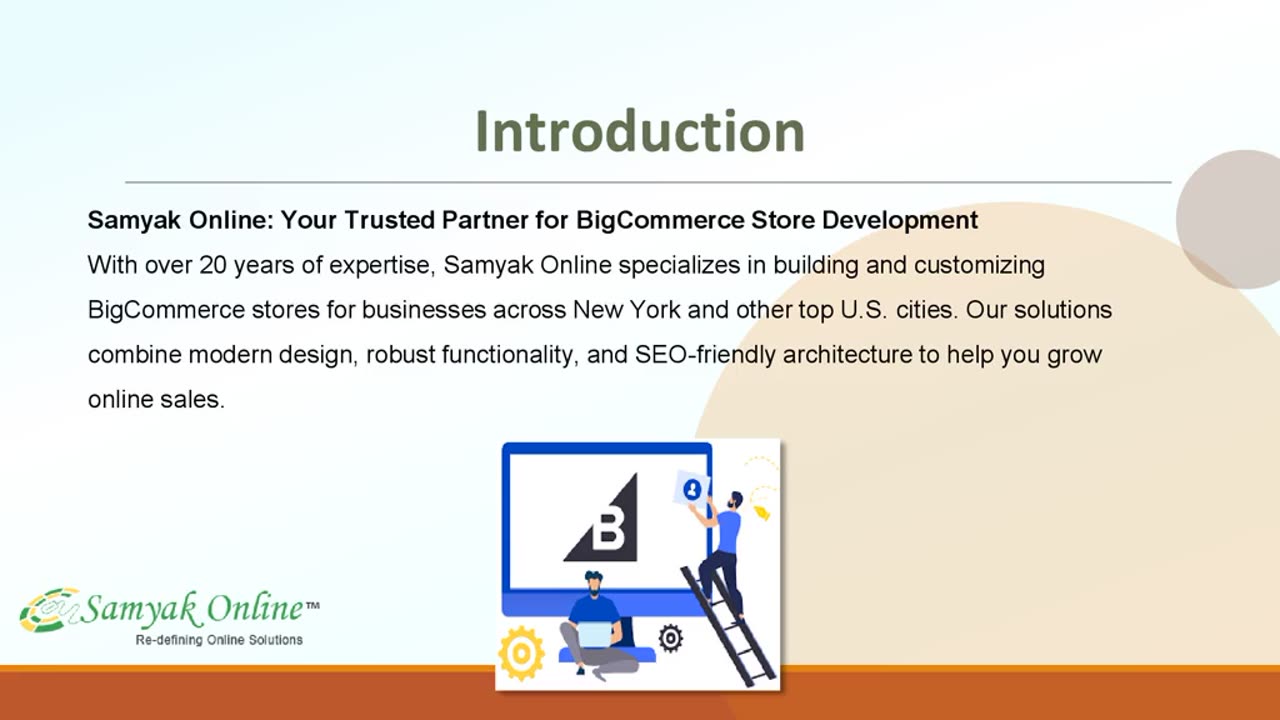 Introduction

Samyak Online: Your Trusted Partner for BigCommerce Store Development
With over 20 years of expertise, Samyak Online specializes in building and customizing BigCommerce stores for businesses across New York and other top U.S. cities. Our solutions combine modern design, robust functionality, and SEO-friendly architecture to help you grow online sales.

B

Samyak Online™
Re-defining Online Solutions